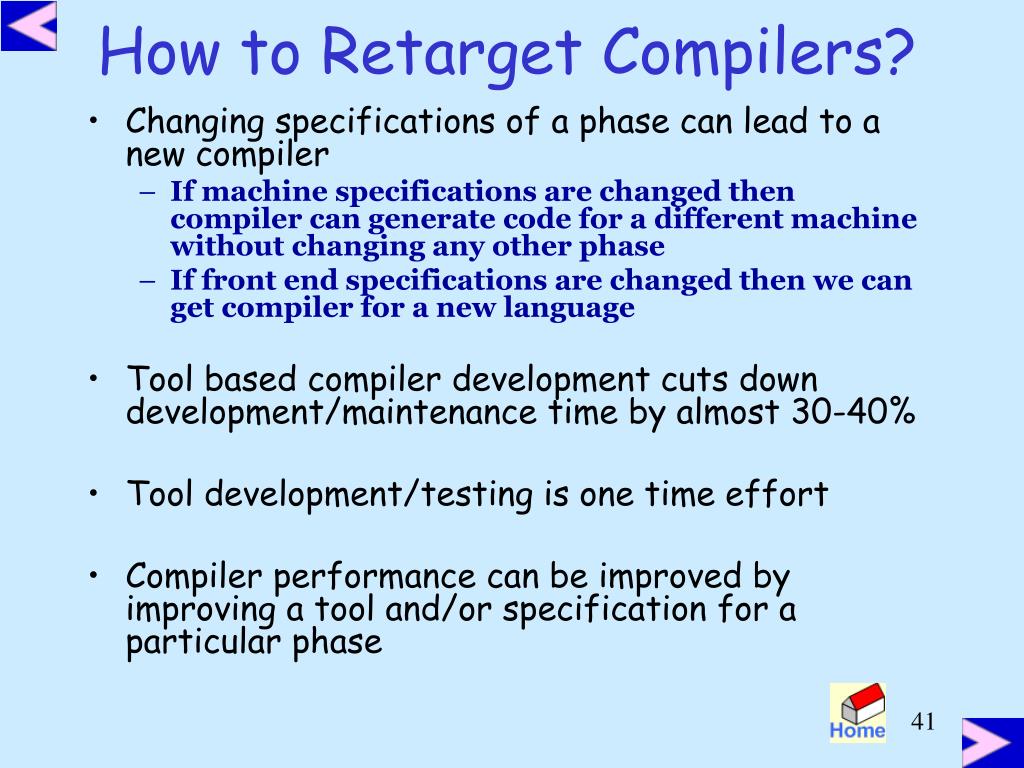 How to Retarget Compilers?

• Changing specifications of a phase can lead to a new compiler
– If machine specifications are changed then compiler can generate code for a different machine without changing any other phase
– If front end specifications are changed then we can get compiler for a new language

• Tool based compiler development cuts down development/maintenance time by almost 30-40%

• Tool development/testing is one time effort

• Compiler performance can be improved by improving a tool and/or specification for a particular phase

Home

41